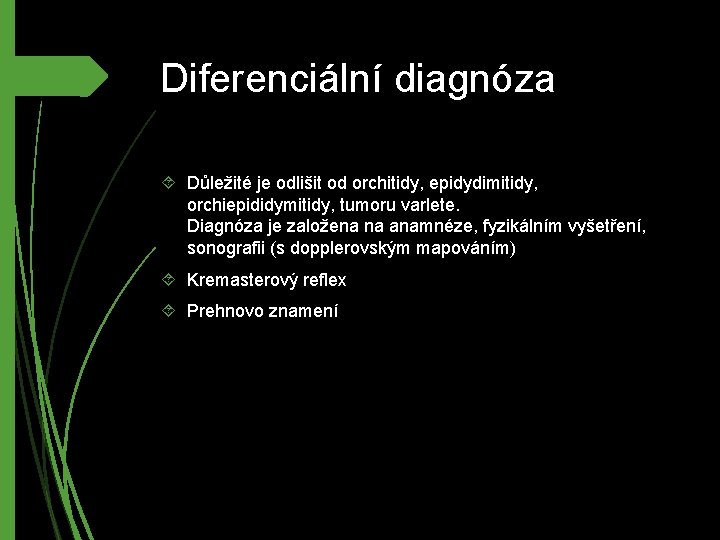 Diferenciální diagnóza

Důležité je odlišit od orchitidy, epidydimitidy, orchiepididymitidy, tumoru varlete.
Diagnóza je založena na anamnéze, fyzikálním vyšetření, sonografii (s dopplerovským mapováním)

Kremasterový reflex

Prehnovo znamení